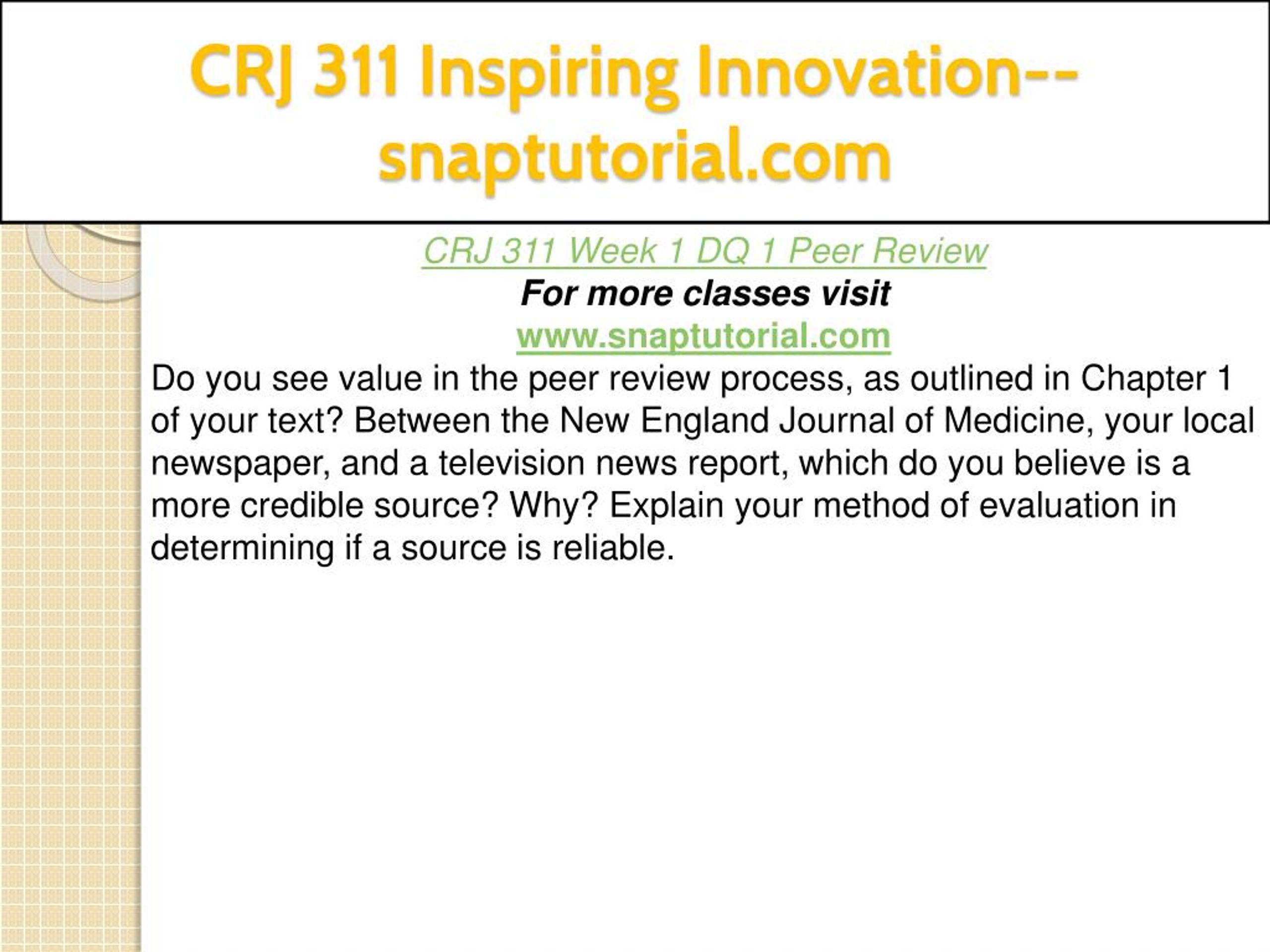 CRJ 311 Inspiring Innovation--snaptutorial.com

CRJ 311 Week 1 DQ 1 Peer Review
For more classes visit
www.snaptutorial.com
Do you see value in the peer review process, as outlined in Chapter 1 of your text? Between the New England Journal of Medicine, your local newspaper, and a television news report, which do you believe is a more credible source? Why? Explain your method of evaluation in determining if a source is reliable.